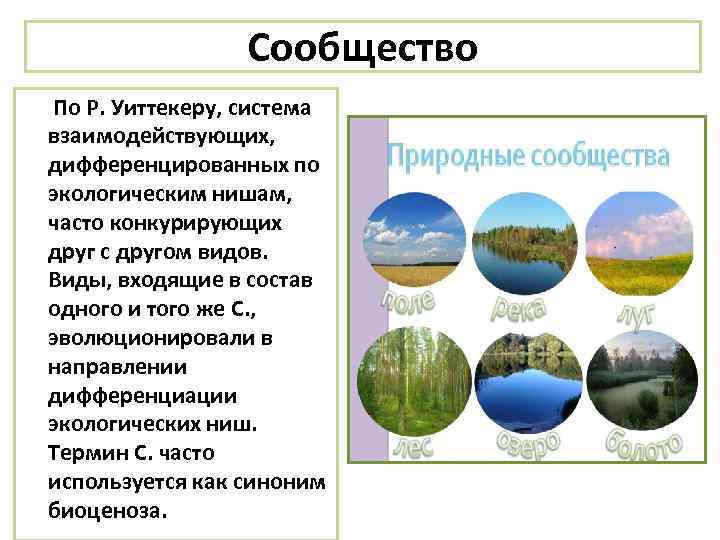 Сообщество

По Р. Уиттекеру, система взаимодействующих, дифференцированных по экологическим нишам, часто конкурирующих друг с другом видов. Виды, входящие в состав одного и того же С., эволюционировали в направлении дифференциации экологических ниш. Термин С. часто используется как синоним биоценоза.

Природные сообщества

поле

река

луг

лес

озеро

болото